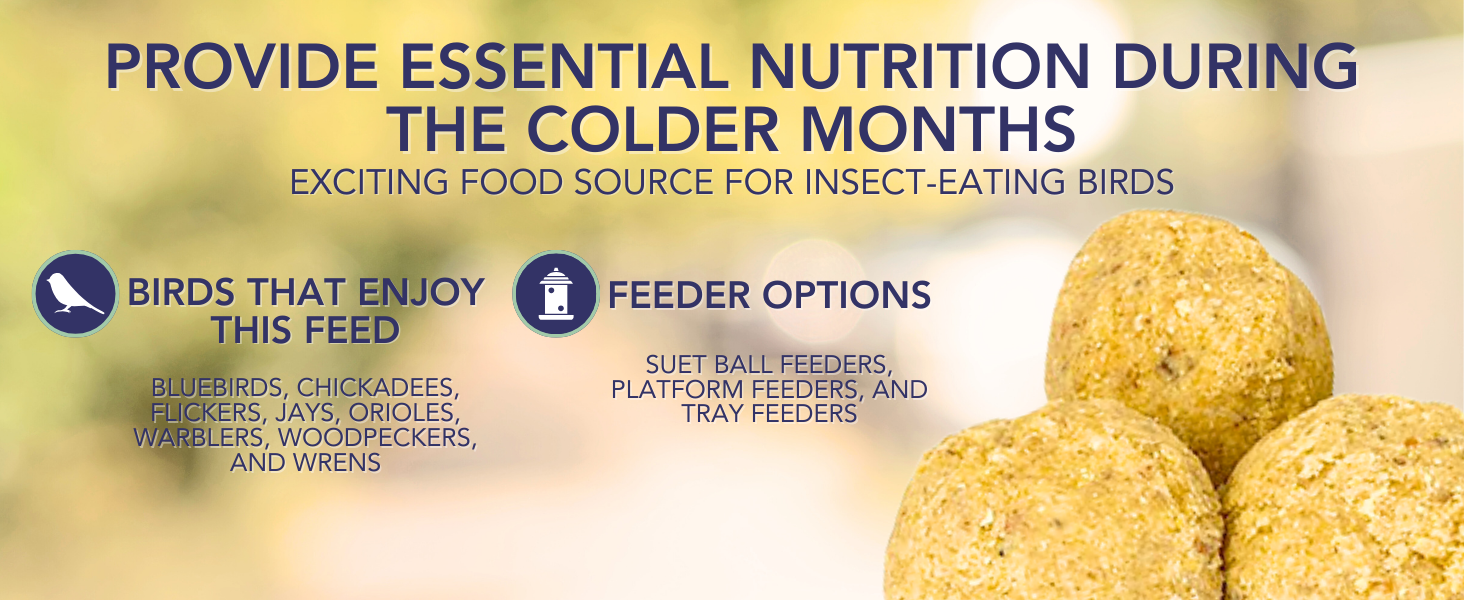 PROVIDE ESSENTIAL NUTRITION DURING THE COLDER MONTHS
EXCITING FOOD SOURCE FOR INSECT-EATING BIRDS

BIRDS THAT ENJOY THIS FEED

BLUEBIRDS, CHICKADEES, FLICKERS, JAYS, ORIOLES, WARBLERS, WOODPECKERS, AND WRENS

FEEDER OPTIONS

SUET BALL FEEDERS, PLATFORM FEEDERS, AND TRAY FEEDERS